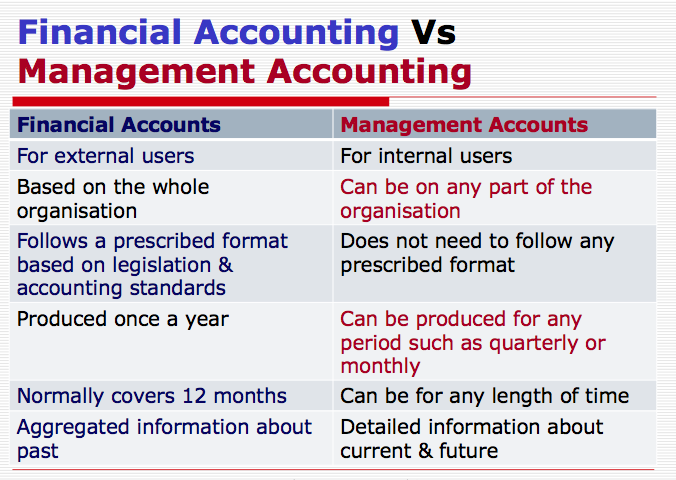 Financial Accounting Vs Management Accounting

| Financial Accounts | Management Accounts |
|---|---|
| For external users | For internal users |
| Based on the whole organisation | Can be on any part of the organisation |
| Follows a prescribed format based on legislation & accounting standards | Does not need to follow any prescribed format |
| Produced once a year | Can be produced for any period such as quarterly or monthly |
| Normally covers 12 months | Can be for any length of time |
| Aggregated information about past | Detailed information about current & future |